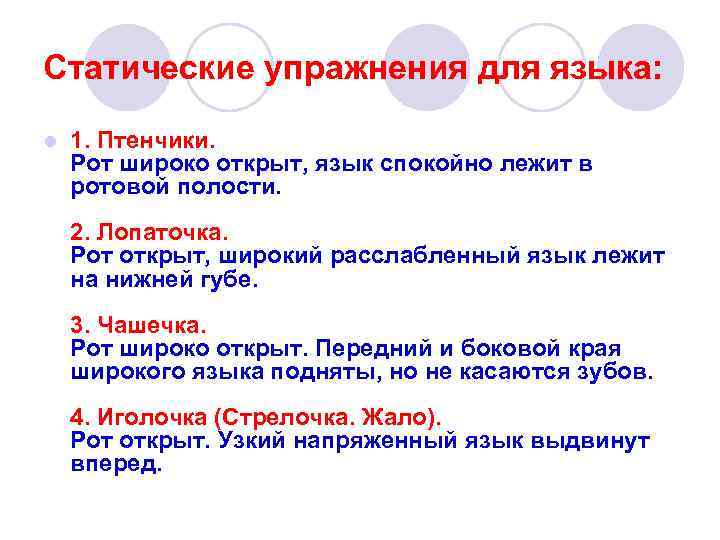 Статические упражнения для языка:

1. Птенчики.
Рот широко открыт, язык спокойно лежит в ротовой полости.

2. Лопаточка.
Рот открыт, широкий расслабленный язык лежит на нижней губе.

3. Чашечка.
Рот широко открыт. Передний и боковой края широкого языка подняты, но не касаются зубов.

4. Иголочка (Стрелочка. Жало).
Рот открыт. Узкий напряженный язык выдвинут вперед.